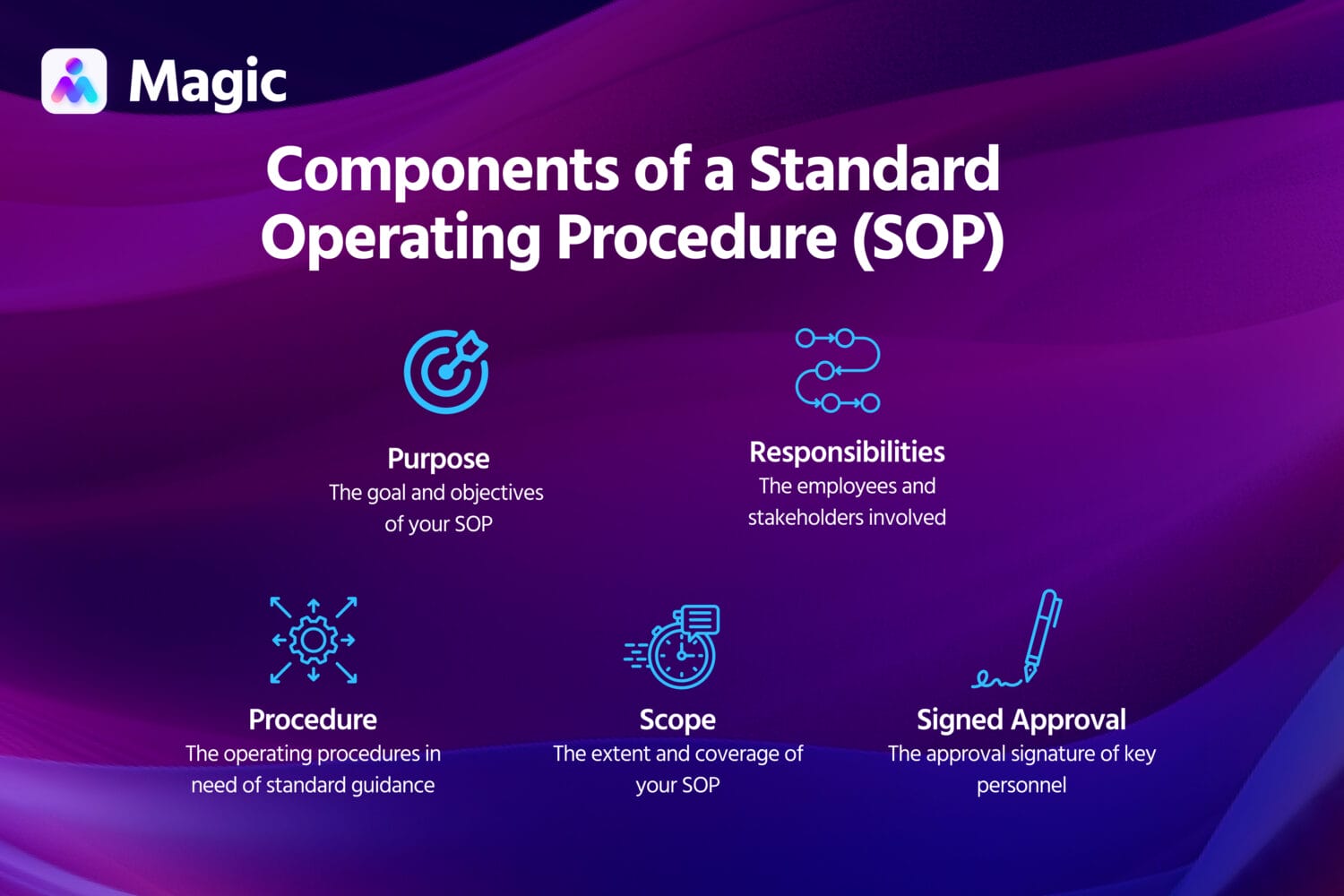 Magic

Components of a Standard Operating Procedure (SOP)

Purpose
The goal and objectives of your SOP

Responsibilities
The employees and stakeholders involved

Procedure
The operating procedures in need of standard guidance

Scope
The extent and coverage of your SOP

Signed Approval
The approval signature of key personnel